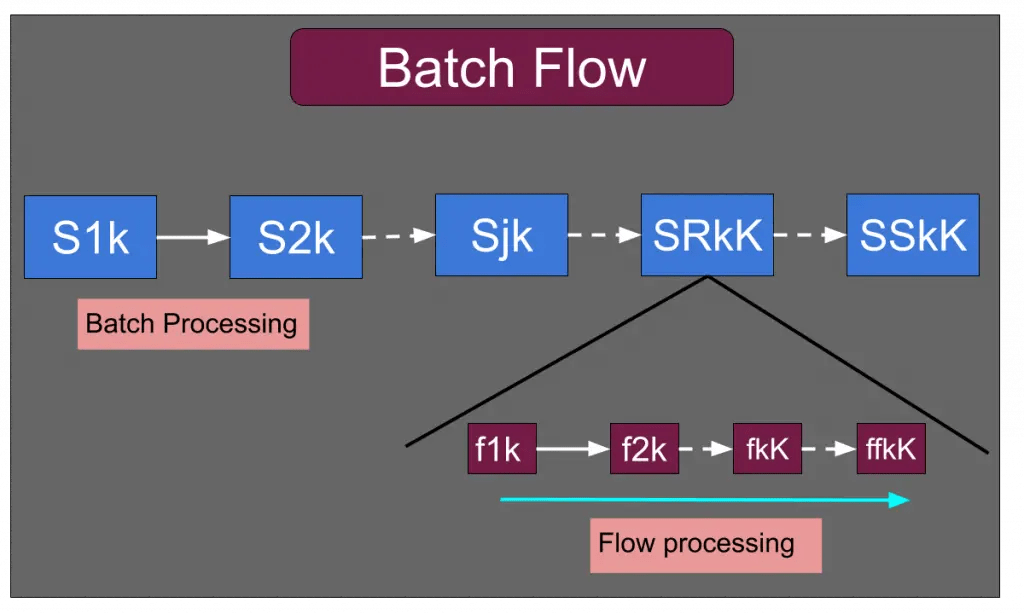 Batch Flow

S1k

S2k

Sjk

SRkK

SSkK

Batch Processing

f1k

f2k

fkK

ffkK

Flow processing